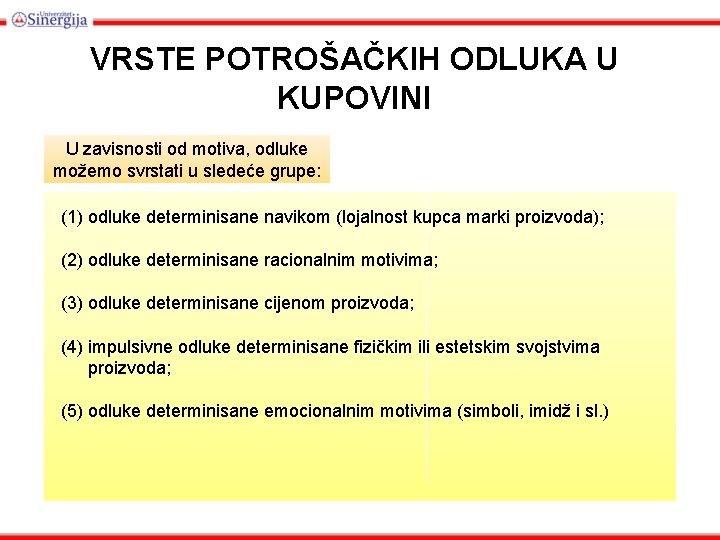 Univerzitet Sinergija

VRSTE POTROŠAČKIH ODLUKA U KUPOVINI

U zavisnosti od motiva, odluke možemo svrstati u sledeće grupe:

(1) odluke determinisane navikom (lojalnost kupca marki proizvoda);

(2) odluke determinisane racionalnim motivima;

(3) odluke determinisane cijenom proizvoda;

(4) impulsivne odluke determinisane fizičkim ili estetskim svojstvima proizvoda;

(5) odluke determinisane emocionalnim motivima (simboli, imidž i sl.)